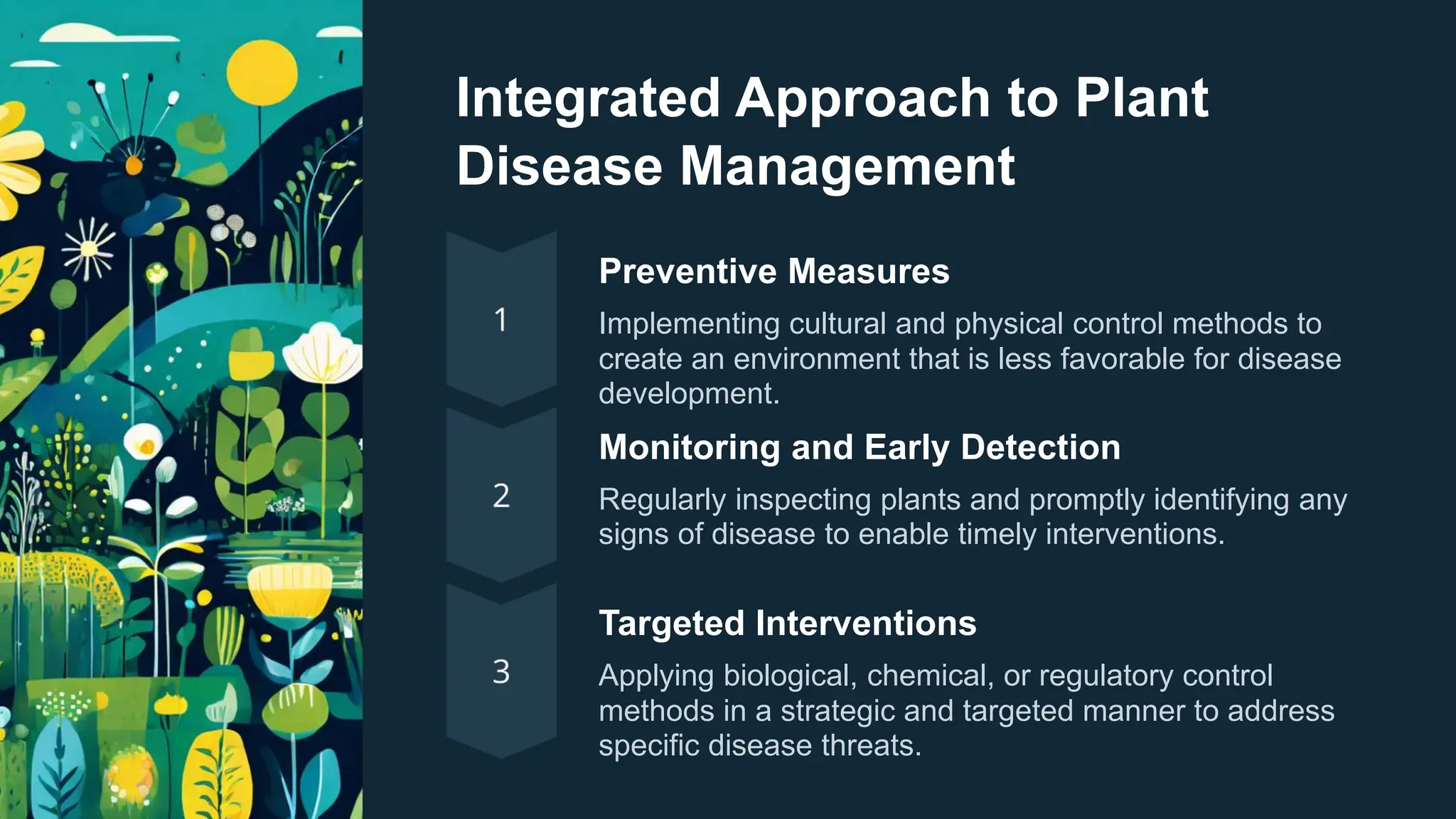 Integrated Approach to Plant Disease Management

1

Preventive Measures

Implementing cultural and physical control methods to create an environment that is less favorable for disease development.

2

Monitoring and Early Detection

Regularly inspecting plants and promptly identifying any signs of disease to enable timely interventions.

3

Targeted Interventions

Applying biological, chemical, or regulatory control methods in a strategic and targeted manner to address specific disease threats.